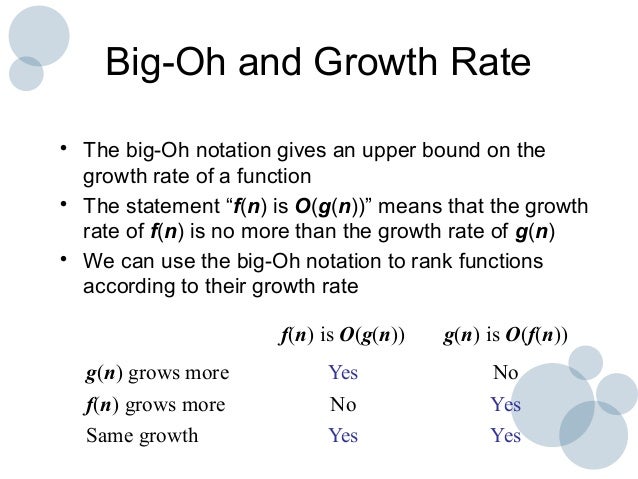 Big-Oh and Growth Rate

• The big-Oh notation gives an upper bound on the growth rate of a function
• The statement "$f(n)$ is $O(g(n))$" means that the growth rate of $f(n)$ is no more than the growth rate of $g(n)$
• We can use the big-Oh notation to rank functions according to their growth rate

| | $f(n)$ is $O(g(n))$ | $g(n)$ is $O(f(n))$ |
|---|---|---|
| $g(n)$ grows more | Yes | No |
| $f(n)$ grows more | No | Yes |
| Same growth | Yes | Yes |